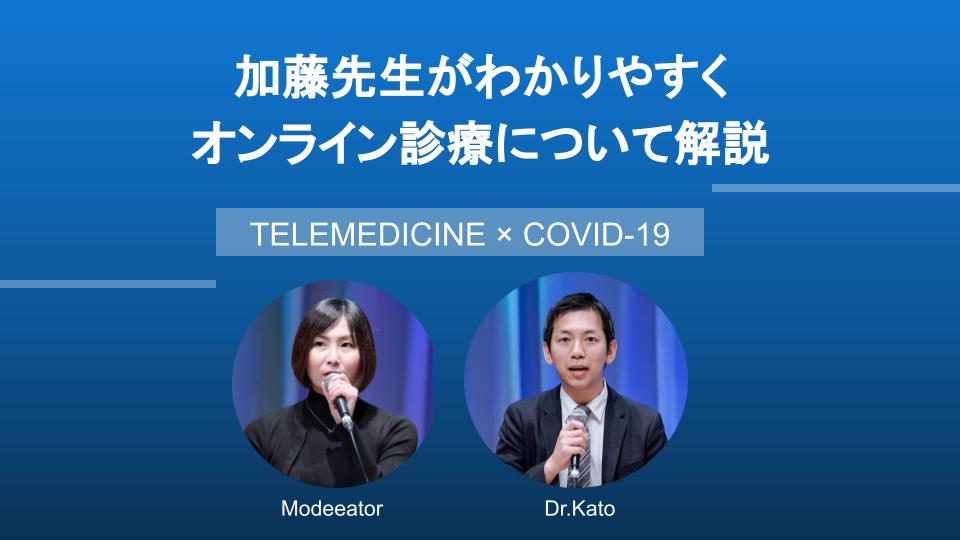 加藤先生がわかりやすく
オンライン診療について解説

TELEMEDICINE × COVID-19

Modeeator

Dr.Kato